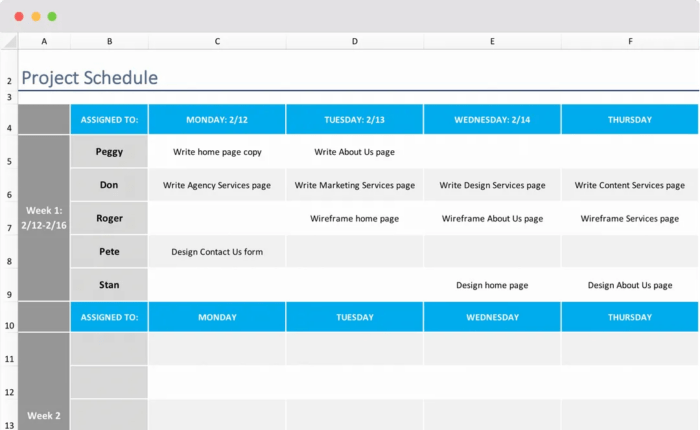 | | A | B | C | D | E | F |
|---|---|---|---|---|---|---|
| 2 | Project Schedule | | | | | |
| 3 | | | | | | |
| 4 | | ASSIGNED TO: | MONDAY: 2/12 | TUESDAY: 2/13 | WEDNESDAY: 2/14 | THURSDAY |
| 5 | Week 1: 2/12-2/16 | Peggy | Write home page copy | Write About Us page | | |
| 6 | | Don | Write Agency Services page | Write Marketing Services page | Write Design Services page | Write Content Services page |
| 7 | | Roger | | Wireframe home page | Wireframe About Us page | Wireframe Services page |
| 8 | | Pete | Design Contact Us form | | | |
| 9 | | Stan | | | Design home page | Design About Us page |
| 10 | | ASSIGNED TO: | MONDAY | TUESDAY | WEDNESDAY | THURSDAY |
| 11 | Week 2 | | | | | |
| 12 | | | | | | |
| 13 | | | | | | |